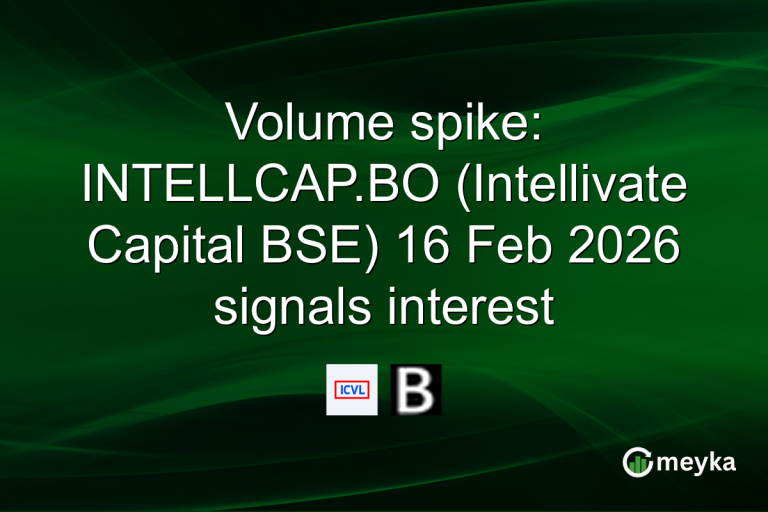 Volume spike: INTELLCAP.BO (Intellivate Capital BSE) 16 Feb 2026 signals interest

ICVL

B

meyka